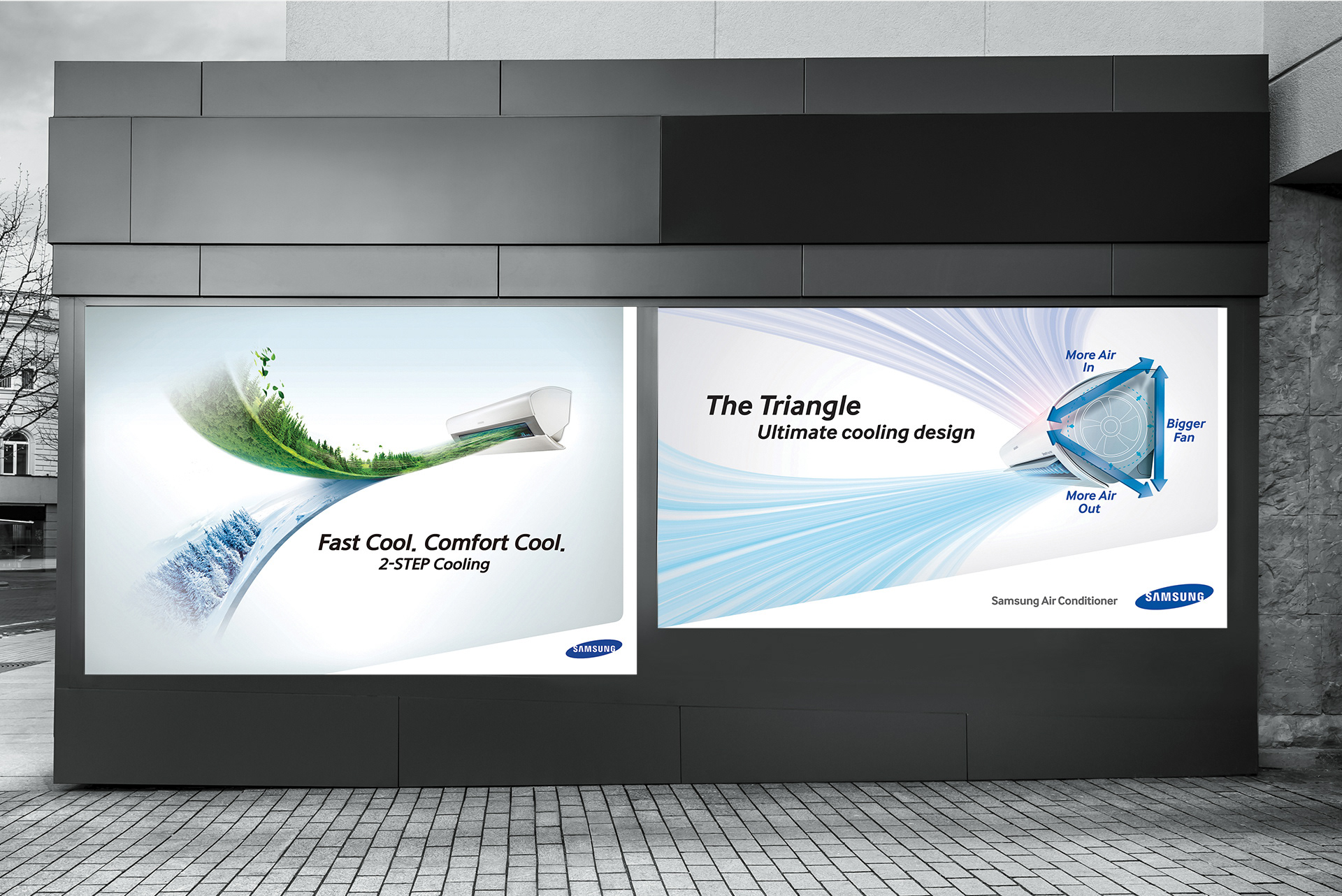 Fast Cool. Comfort Cool.
2-STEP Cooling

SAMSUNG

The Triangle
Ultimate cooling design

More Air In

Bigger Fan

More Air Out

Samsung Air Conditioner

SAMSUNG